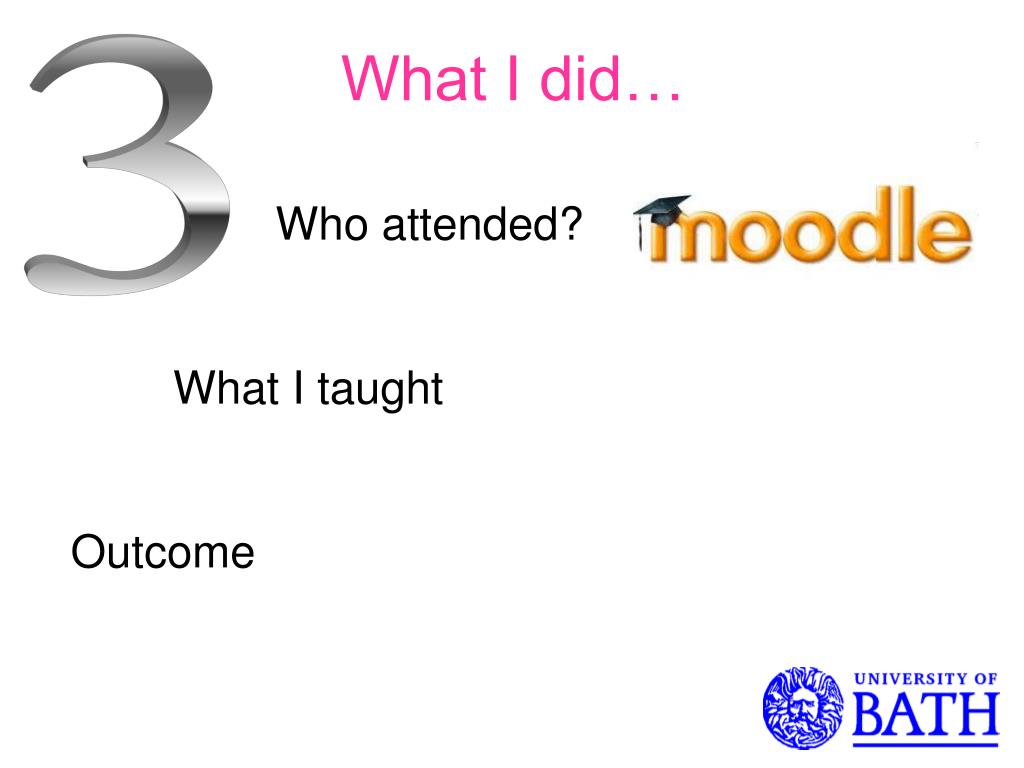 3

What I did…

Who attended?

moodle

What I taught

Outcome

UNIVERSITY OF BATH